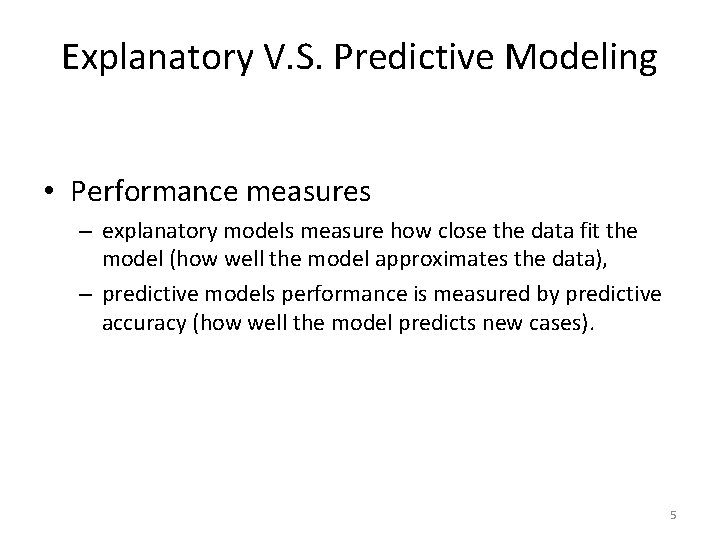 Explanatory V.S. Predictive Modeling

• Performance measures
– explanatory models measure how close the data fit the model (how well the model approximates the data),
– predictive models performance is measured by predictive accuracy (how well the model predicts new cases).

5